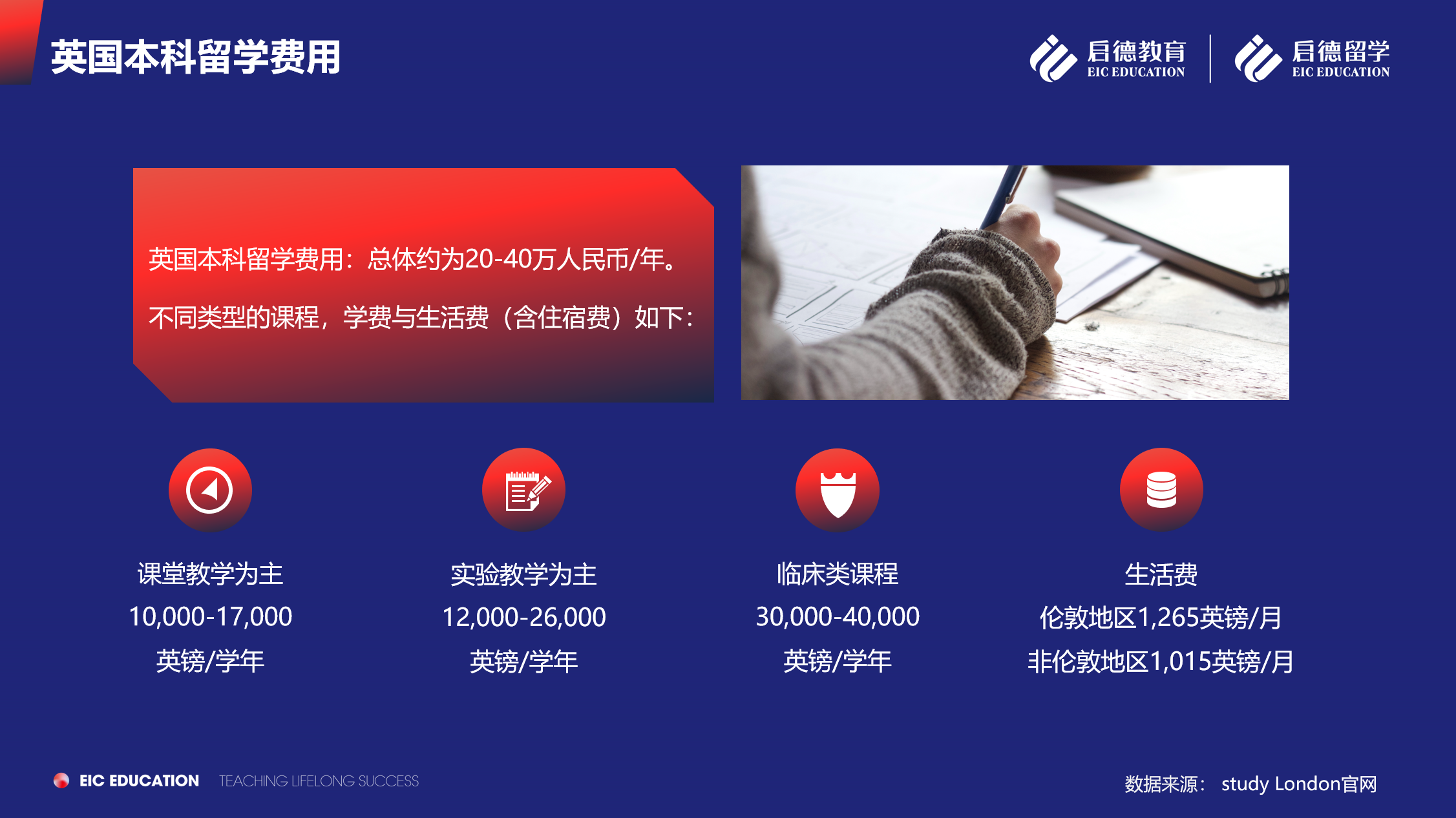 英国本科留学费用

启德教育 EIC EDUCATION

启德留学 EIC EDUCATION

英国本科留学费用：总体约为20-40万人民币/年。

不同类型的课程，学费与生活费（含住宿费）如下：

课堂教学为主
10,000-17,000
英镑/学年

实验教学为主
12,000-26,000
英镑/学年

临床类课程
30,000-40,000
英镑/学年

生活费
伦敦地区1,265英镑/月
非伦敦地区1,015英镑/月

EIC EDUCATION TEACHING LIFELONG SUCCESS

数据来源： study London官网